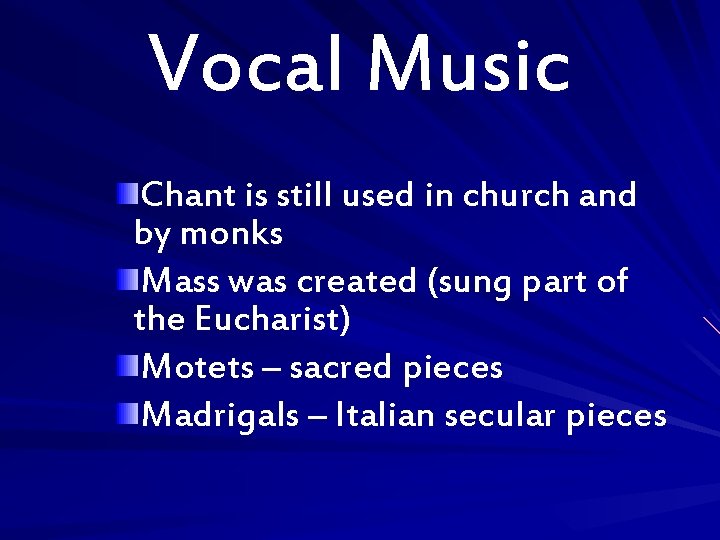 Vocal Music

Chant is still used in church and by monks

Mass was created (sung part of the Eucharist)

Motets – sacred pieces

Madrigals – Italian secular pieces